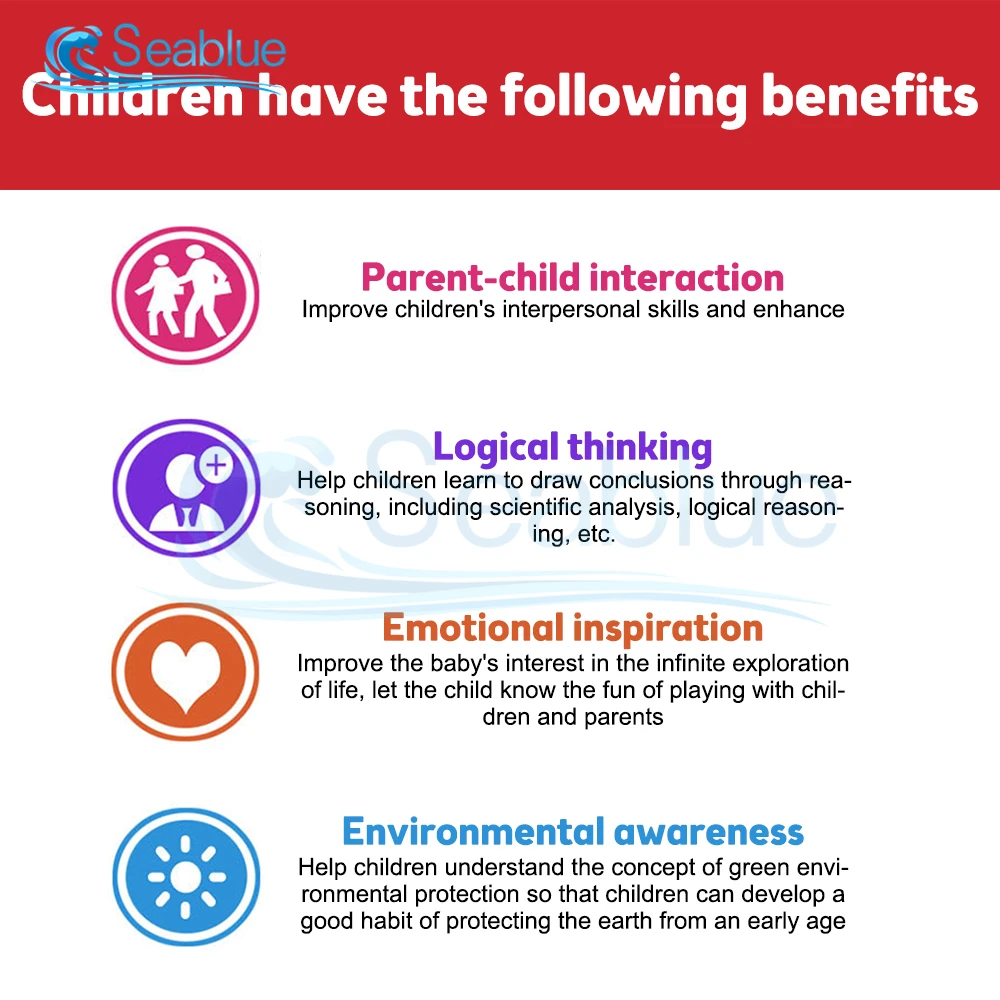 Seablue
Children have the following benefits

Parent-child interaction
Improve children's interpersonal skills and enhance

Logical thinking
Help children learn to draw conclusions through reasoning, including scientific analysis, logical reasoning, etc.

Seablue

Emotional inspiration
Improve the baby's interest in the infinite exploration of life, let the child know the fun of playing with children and parents

Environmental awareness
Help children understand the concept of green environmental protection so that children can develop a good habit of protecting the earth from an early age